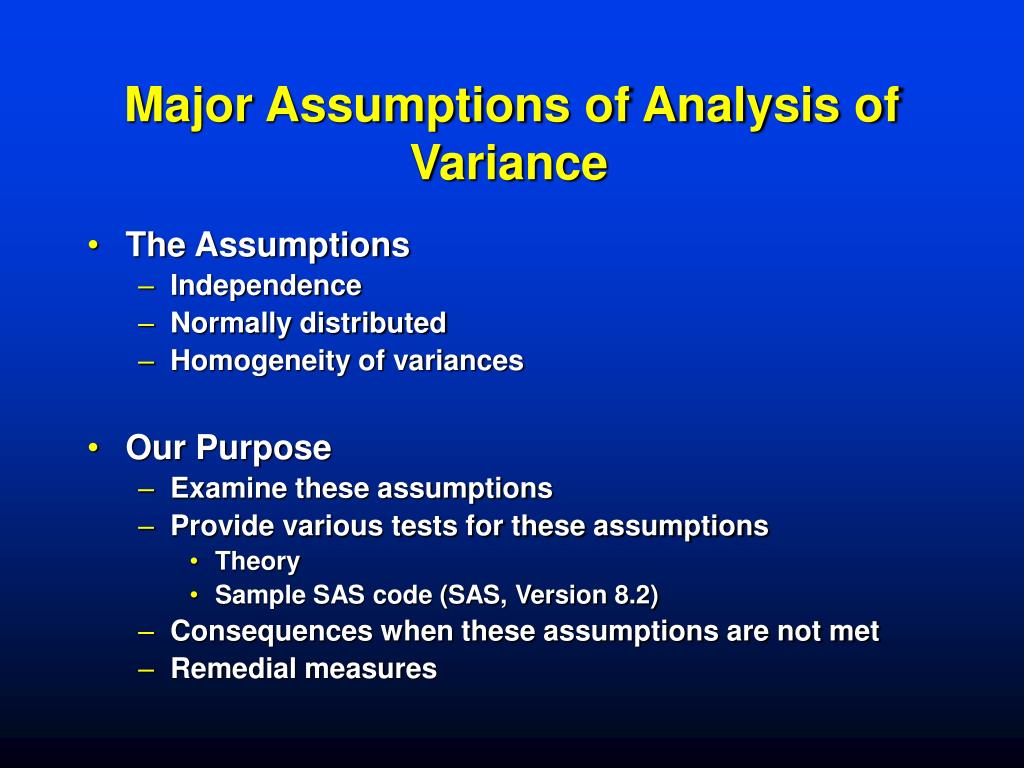 Major Assumptions of Analysis of Variance

• The Assumptions
– Independence
– Normally distributed
– Homogeneity of variances

• Our Purpose
– Examine these assumptions
– Provide various tests for these assumptions
• Theory
• Sample SAS code (SAS, Version 8.2)
– Consequences when these assumptions are not met
– Remedial measures